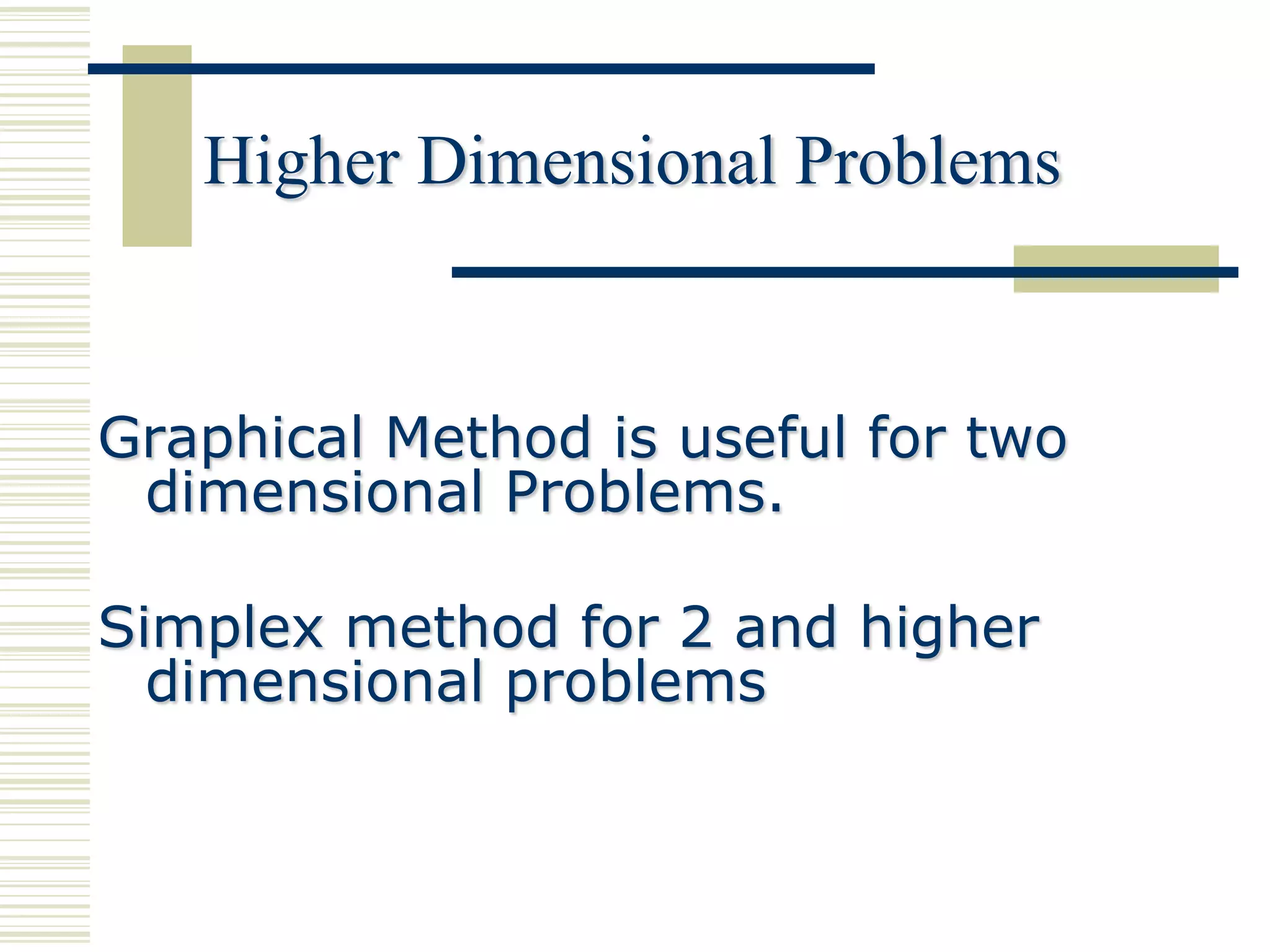 Higher Dimensional Problems

Graphical Method is useful for two dimensional Problems.

Simplex method for 2 and higher dimensional problems